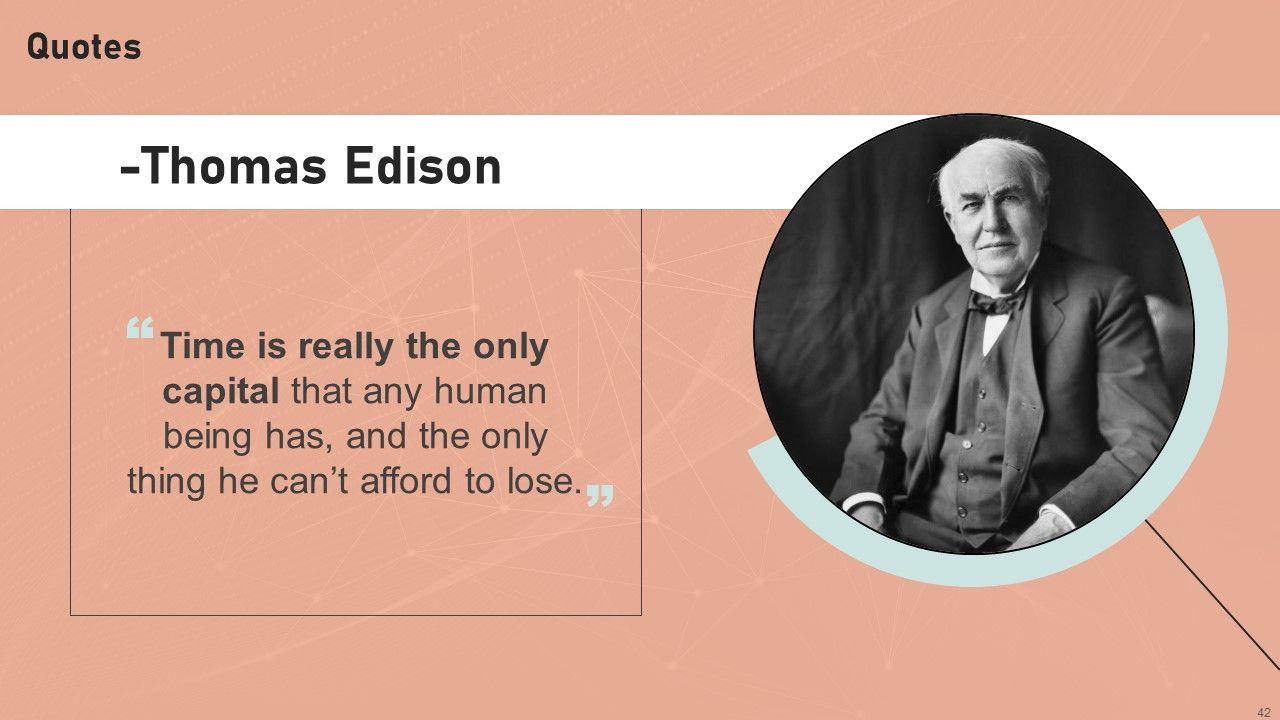 Quotes

-Thomas Edison

“Time is really the only capital that any human being has, and the only thing he can’t afford to lose.”

42